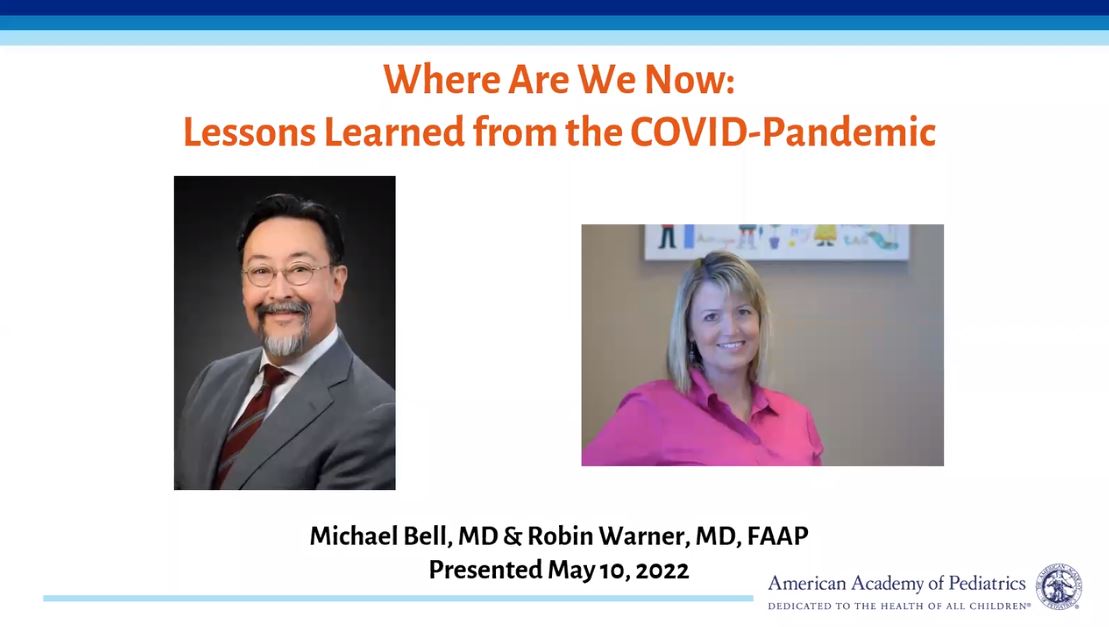 Where Are We Now:
Lessons Learned from the COVID-Pandemic

Michael Bell, MD & Robin Warner, MD, FAAP
Presented May 10, 2022

American Academy of Pediatrics
DEDICATED TO THE HEALTH OF ALL CHILDREN®